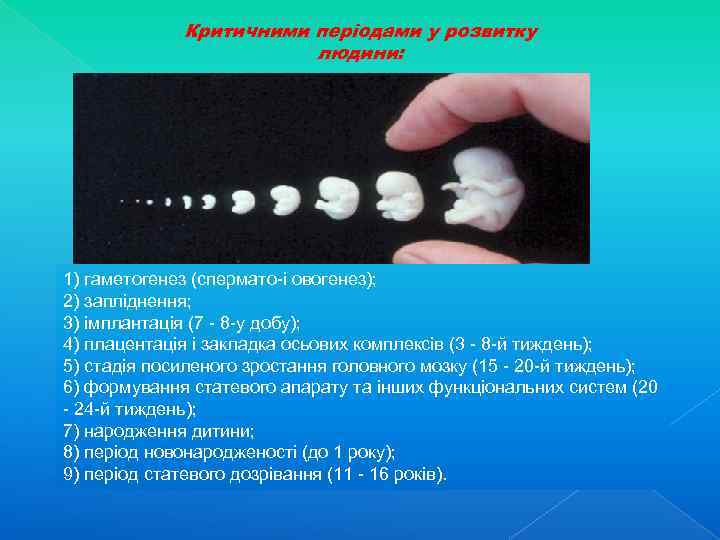 Критичними періодами у розвитку людини:

1) гаметогенез (спермато-і овогенез);
2) запліднення;
3) імплантація (7 - 8-у добу);
4) плацентація і закладка осьових комплексів (3 - 8-й тиждень);
5) стадія посиленого зростання головного мозку (15 - 20-й тиждень);
6) формування статевого апарату та інших функціональних систем (20 - 24-й тиждень);
7) народження дитини;
8) період новонародженості (до 1 року);
9) період статевого дозрівання (11 - 16 років).